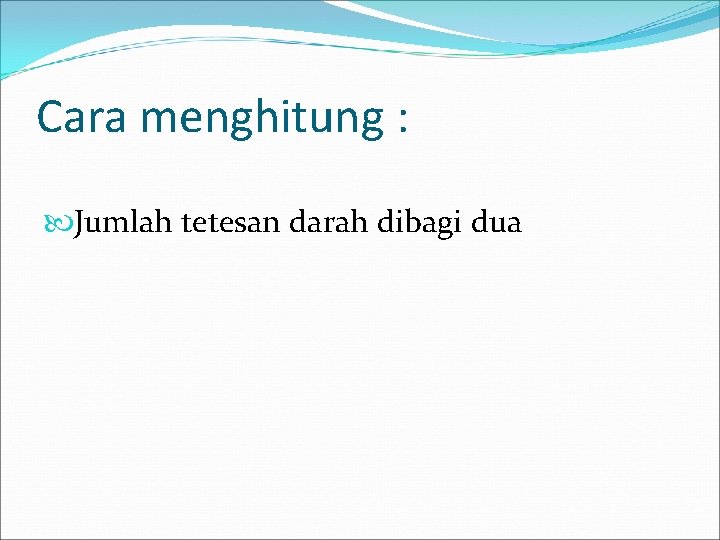 Cara menghitung :

Jumlah tetesan darah dibagi dua